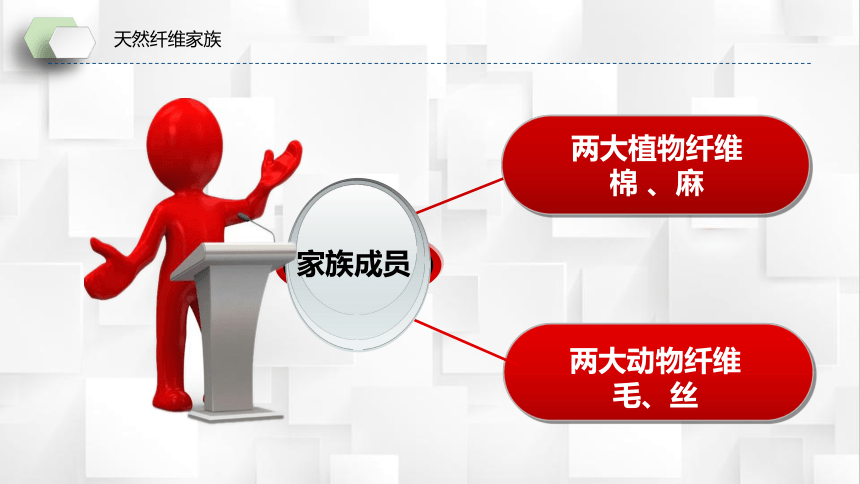 天然纤维家族

家族成员

两大植物纤维
棉 、麻

两大动物纤维
毛、丝